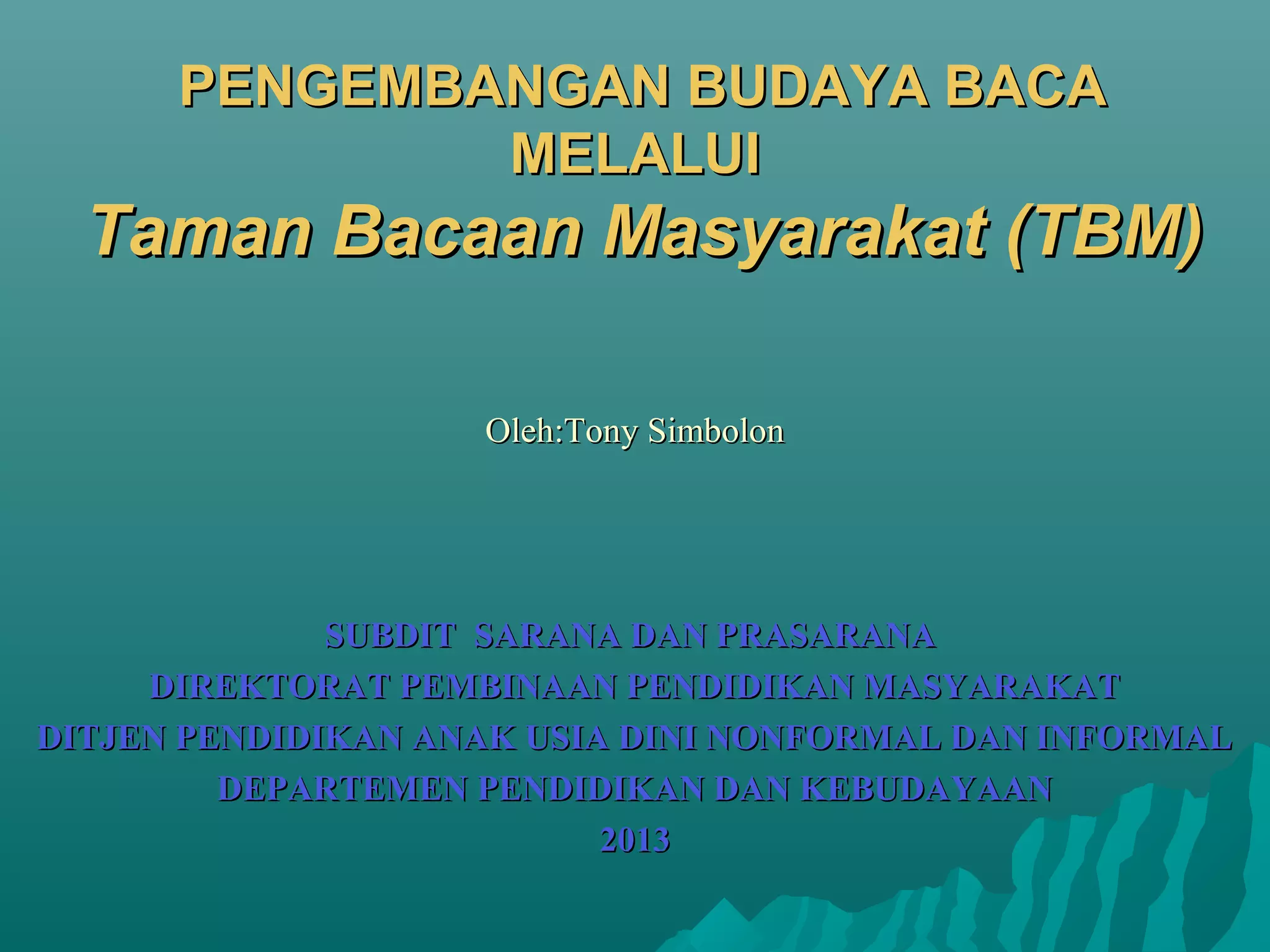 PENGEMBANGAN BUDAYA BACA MELALUI
Taman Bacaan Masyarakat (TBM)

Oleh:Tony Simbolon

SUBDIT SARANA DAN PRASARANA
DIREKTORAT PEMBINAAN PENDIDIKAN MASYARAKAT
DITJEN PENDIDIKAN ANAK USIA DINI NONFORMAL DAN INFORMAL
DEPARTEMEN PENDIDIKAN DAN KEBUDAYAAN
2013